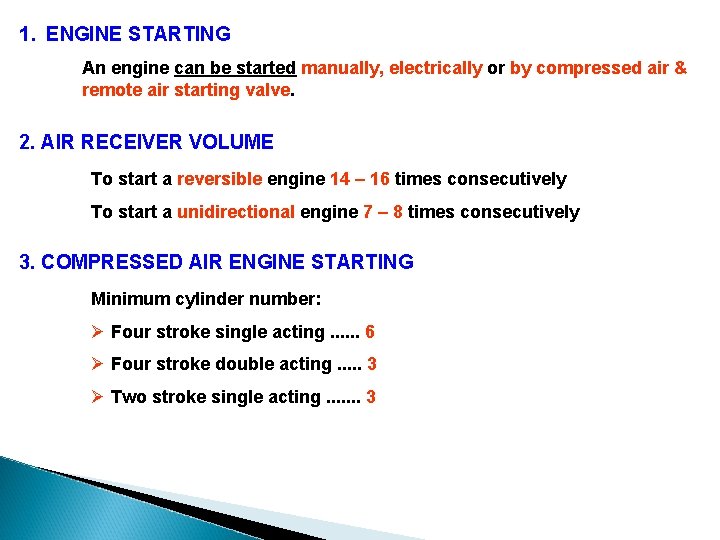 1. ENGINE STARTING

An engine can be started manually, electrically or by compressed air & remote air starting valve.

2. AIR RECEIVER VOLUME

To start a reversible engine 14 – 16 times consecutively

To start a unidirectional engine 7 – 8 times consecutively

3. COMPRESSED AIR ENGINE STARTING

Minimum cylinder number:

➢ Four stroke single acting ...... 6

➢ Four stroke double acting ..... 3

➢ Two stroke single acting ....... 3